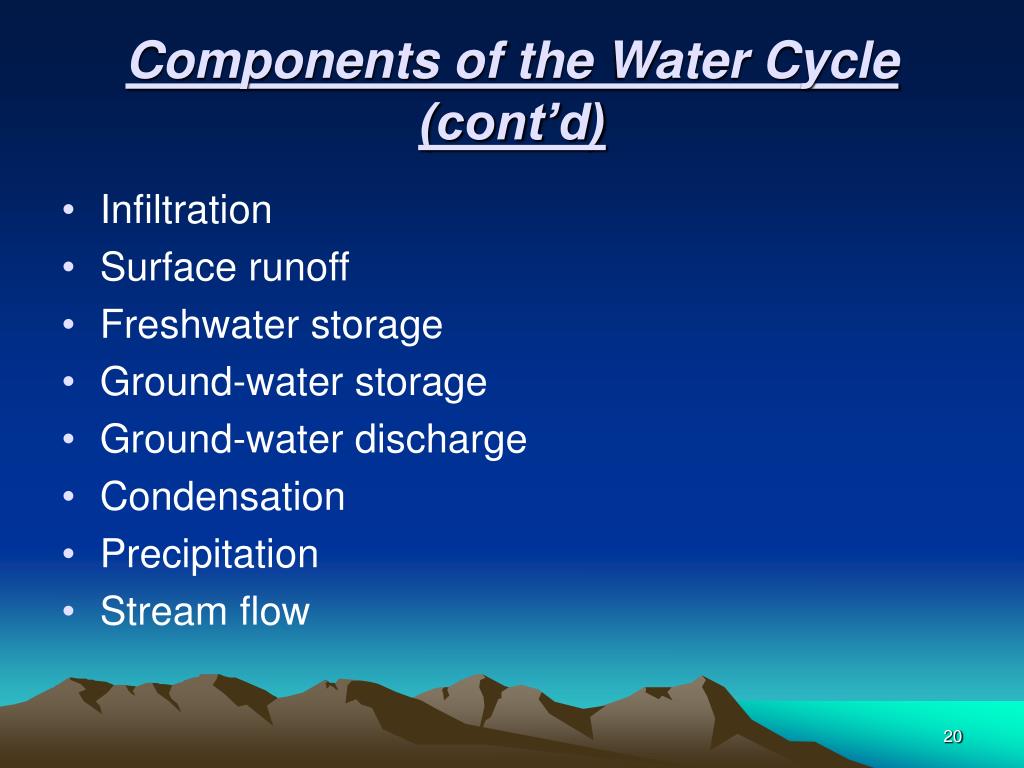 Components of the Water Cycle (cont’d)

• Infiltration
• Surface runoff
• Freshwater storage
• Ground-water storage
• Ground-water discharge
• Condensation
• Precipitation
• Stream flow

20